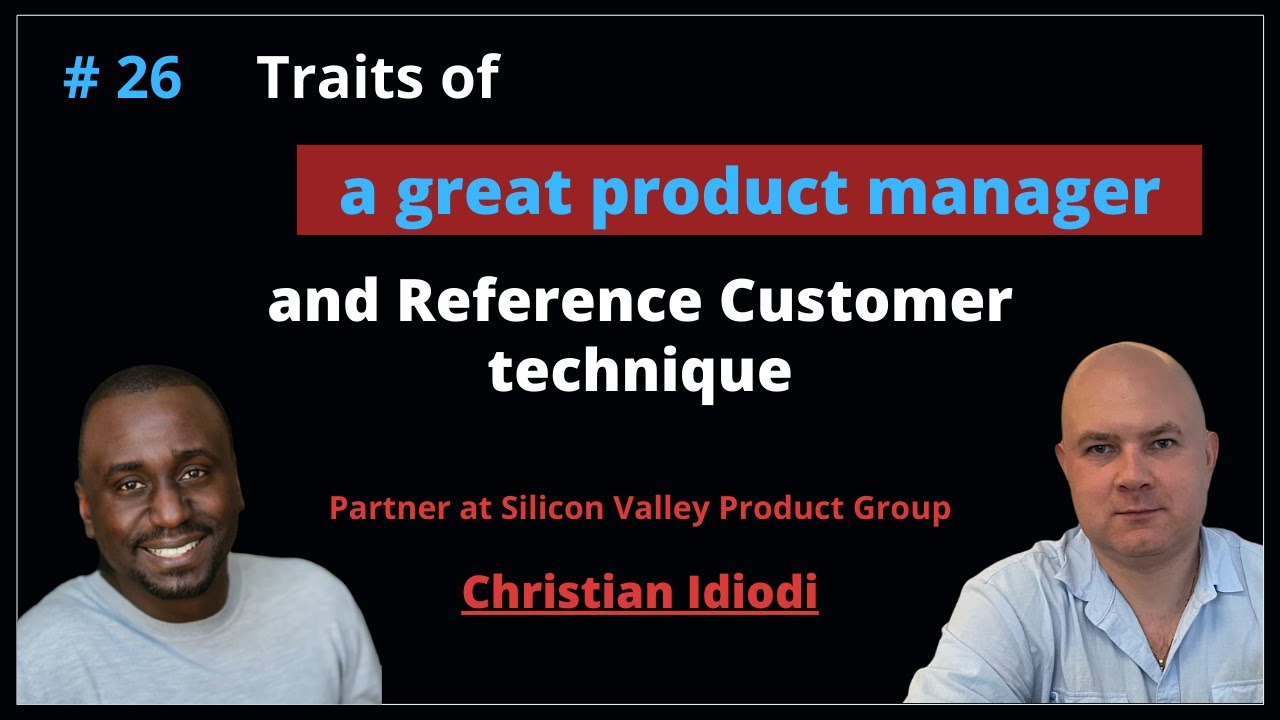 # 26 Traits of

a great product manager

and Reference Customer technique

Partner at Silicon Valley Product Group

Christian Idiodi